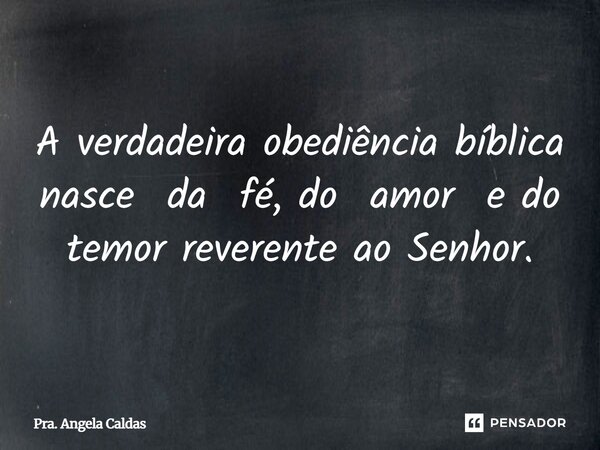 A verdadeira obediência bíblica nasce da fé, do amor e do temor reverente ao Senhor.

Pra. Angela Caldas

PENSADOR